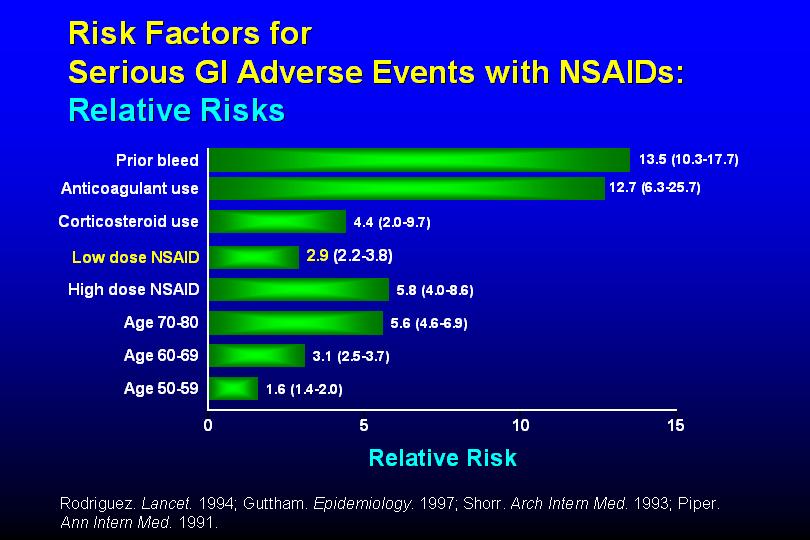 Risk Factors for
Serious GI Adverse Events with NSAIDs:
Relative Risks

Prior bleed 13.5 (10.3-17.7)
Anticoagulant use 12.7 (6.3-25.7)
Corticosteroid use 4.4 (2.0-9.7)
Low dose NSAID 2.9 (2.2-3.8)
High dose NSAID 5.8 (4.0-8.6)
Age 70-80 5.6 (4.6-6.9)
Age 60-69 3.1 (2.5-3.7)
Age 50-59 1.6 (1.4-2.0)

0 5 10 15

Relative Risk

Rodriguez. Lancet. 1994; Guttham. Epidemiology. 1997; Shorr. Arch Intern Med. 1993; Piper. Ann Intern Med. 1991.